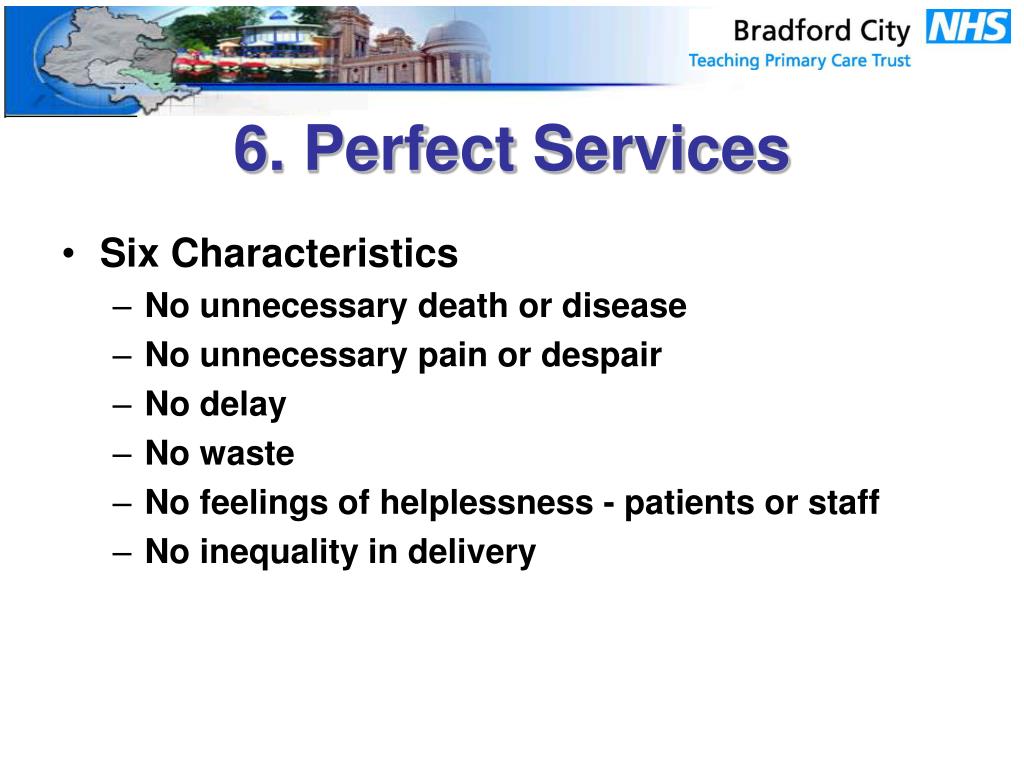 Bradford City NHS
Teaching Primary Care Trust

6. Perfect Services

• Six Characteristics
– No unnecessary death or disease
– No unnecessary pain or despair
– No delay
– No waste
– No feelings of helplessness - patients or staff
– No inequality in delivery